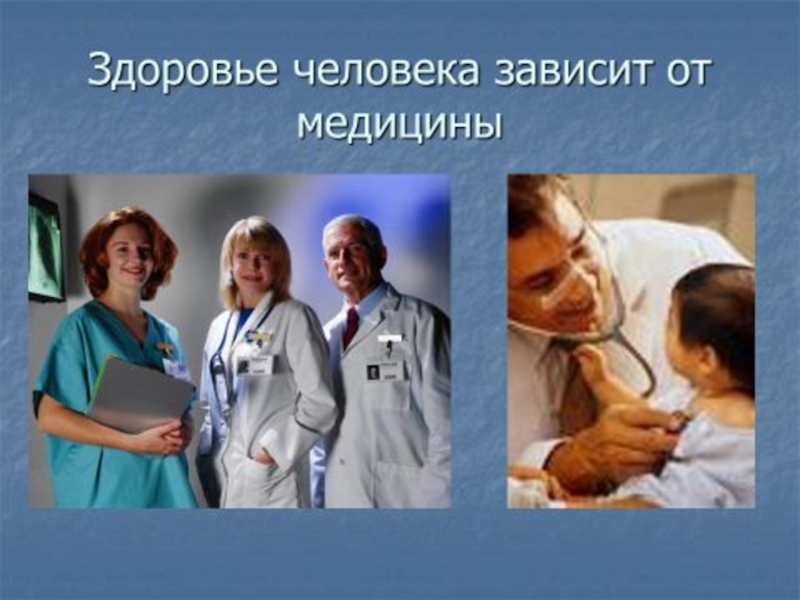 Здоровье человека зависит от медицины